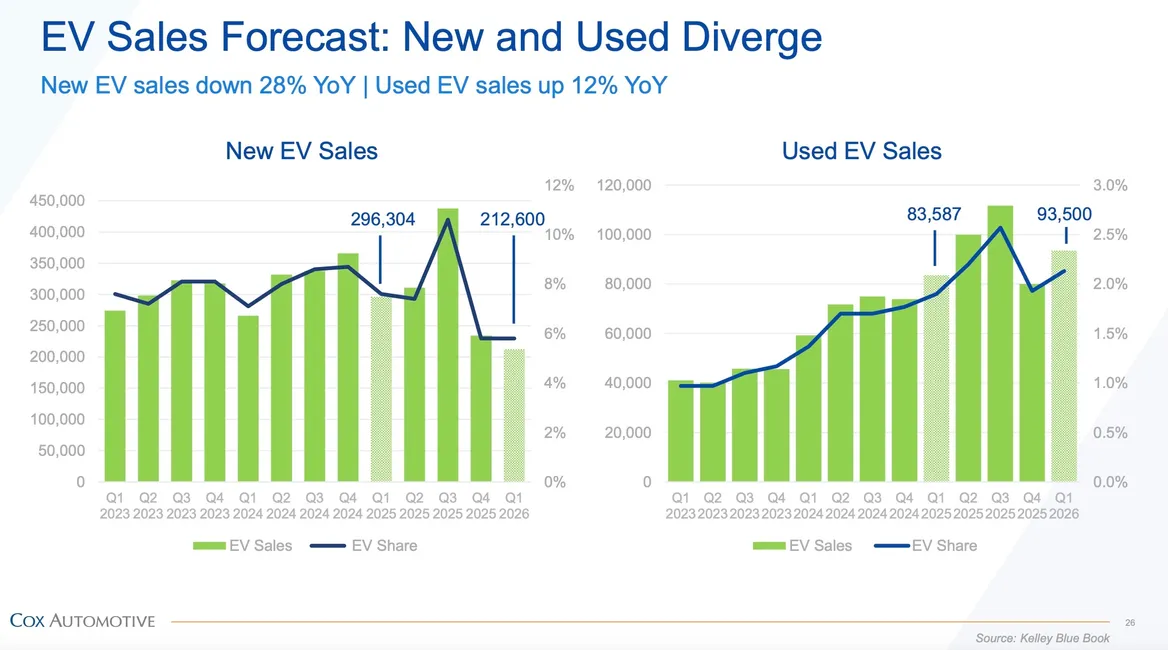 EV Sales Forecast: New and Used Diverge

New EV sales down 28% YoY | Used EV sales up 12% YoY

New EV Sales

296,304
212,600

450,000
400,000
350,000
300,000
250,000
200,000
150,000
100,000
50,000
0

12%
10%
8%
6%
4%
2%
0%

Q1 2023 Q2 2023 Q3 2023 Q4 2023 Q1 2024 Q2 2024 Q3 2024 Q4 2024 Q1 2025 Q2 2025 Q3 2025 Q4 2025 Q1 2026

EV Sales EV Share

Used EV Sales

83,587
93,500

120,000
100,000
80,000
60,000
40,000
20,000
0

3.0%
2.5%
2.0%
1.5%
1.0%
0.5%
0.0%

Q1 2023 Q2 2023 Q3 2023 Q4 2023 Q1 2024 Q2 2024 Q3 2024 Q4 2024 Q1 2025 Q2 2025 Q3 2025 Q4 2025 Q1 2026

EV Sales EV Share

COX AUTOMOTIVE

26

Source: Kelley Blue Book